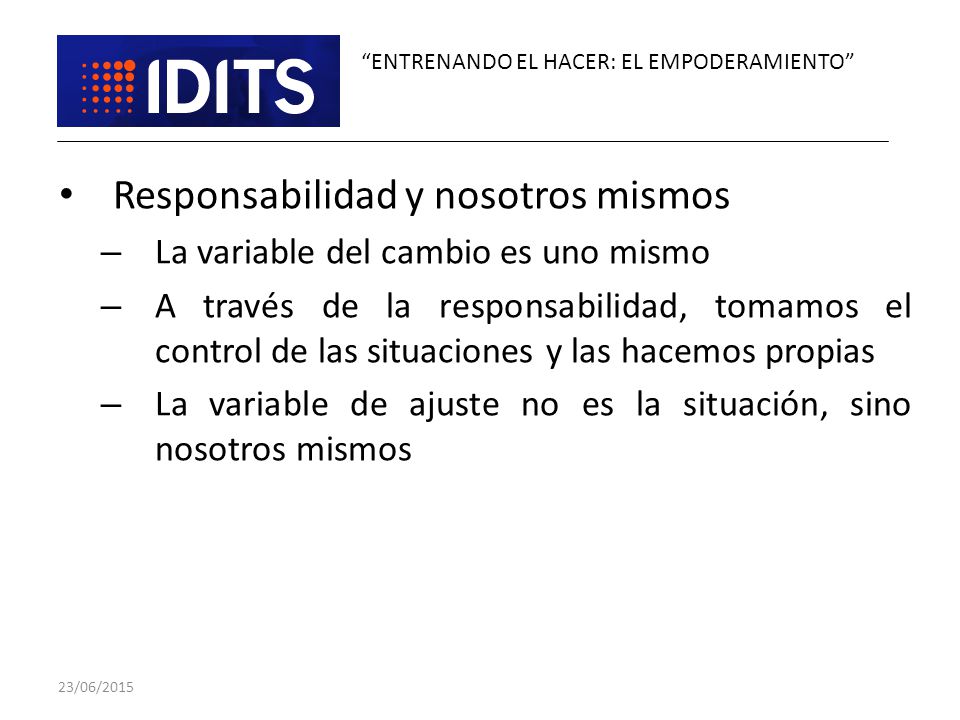 IDITS

“ENTRENANDO EL HACER: EL EMPODERAMIENTO”

• Responsabilidad y nosotros mismos
– La variable del cambio es uno mismo
– A través de la responsabilidad, tomamos el control de las situaciones y las hacemos propias
– La variable de ajuste no es la situación, sino nosotros mismos

23/06/2015